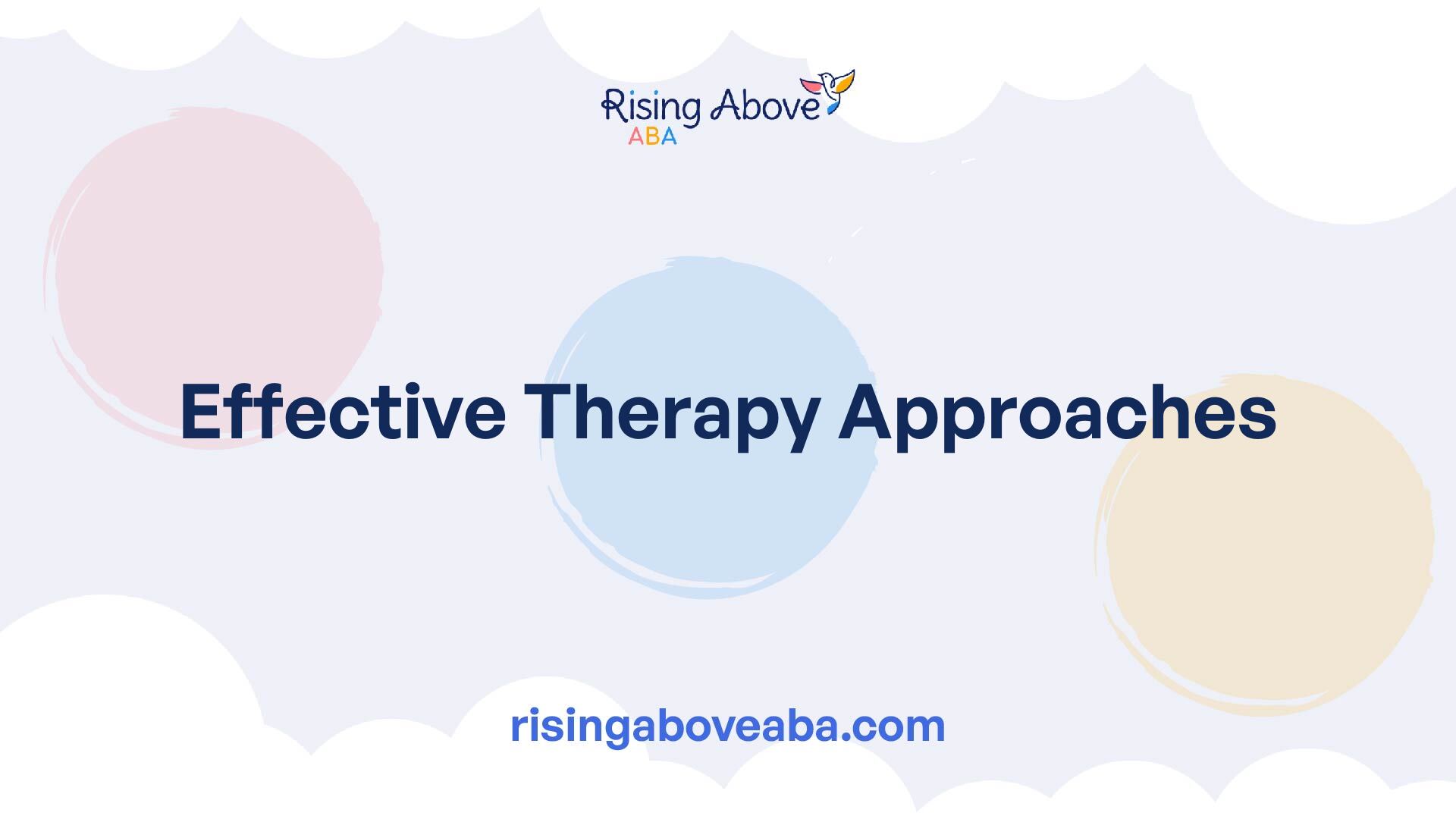 Rising Above
ABA

Effective Therapy Approaches

risingaboveaba.com